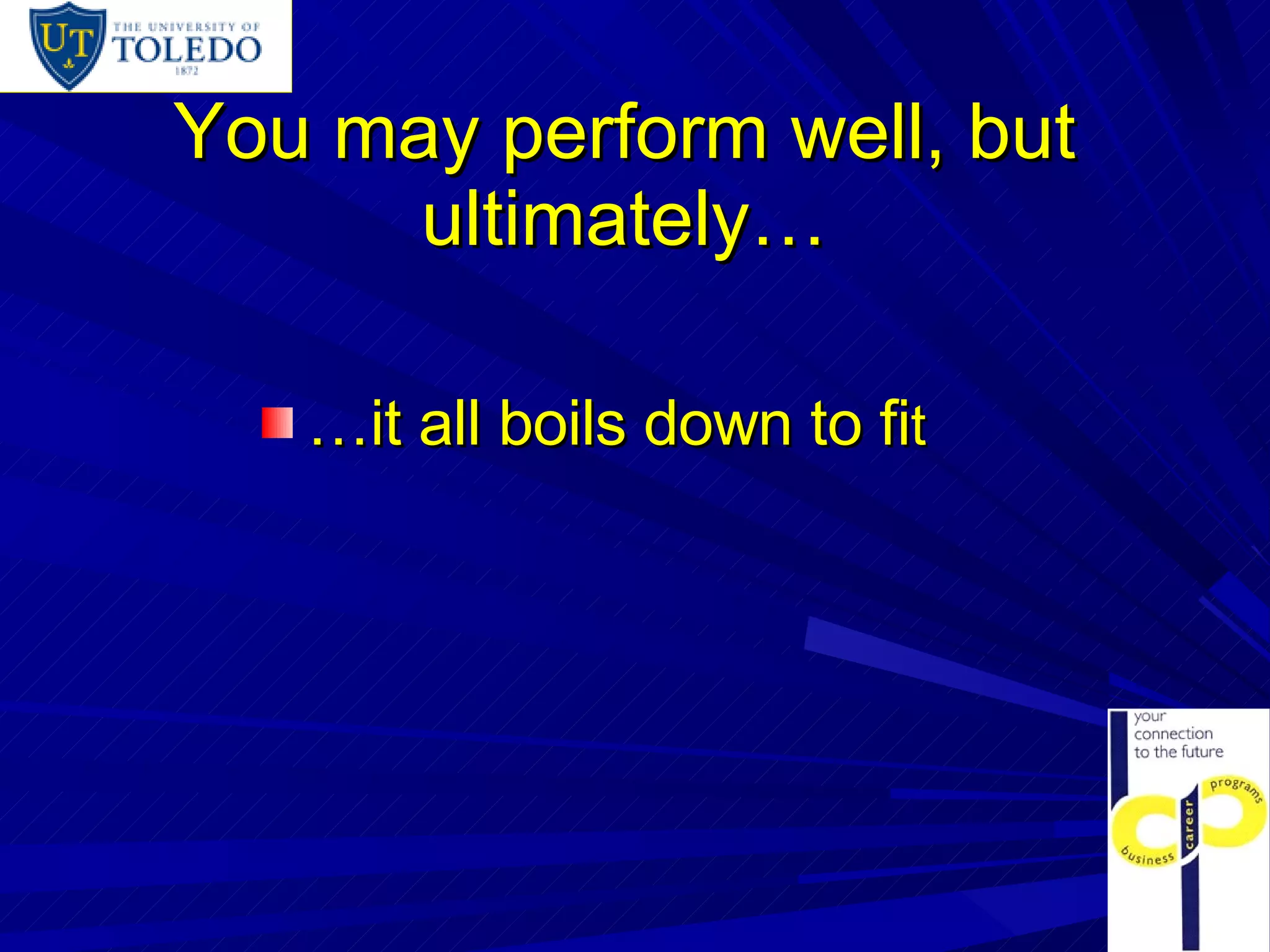 UT THE UNIVERSITY OF TOLEDO 1872

You may perform well, but ultimately…

…it all boils down to fit

your connection to the future

business career programs